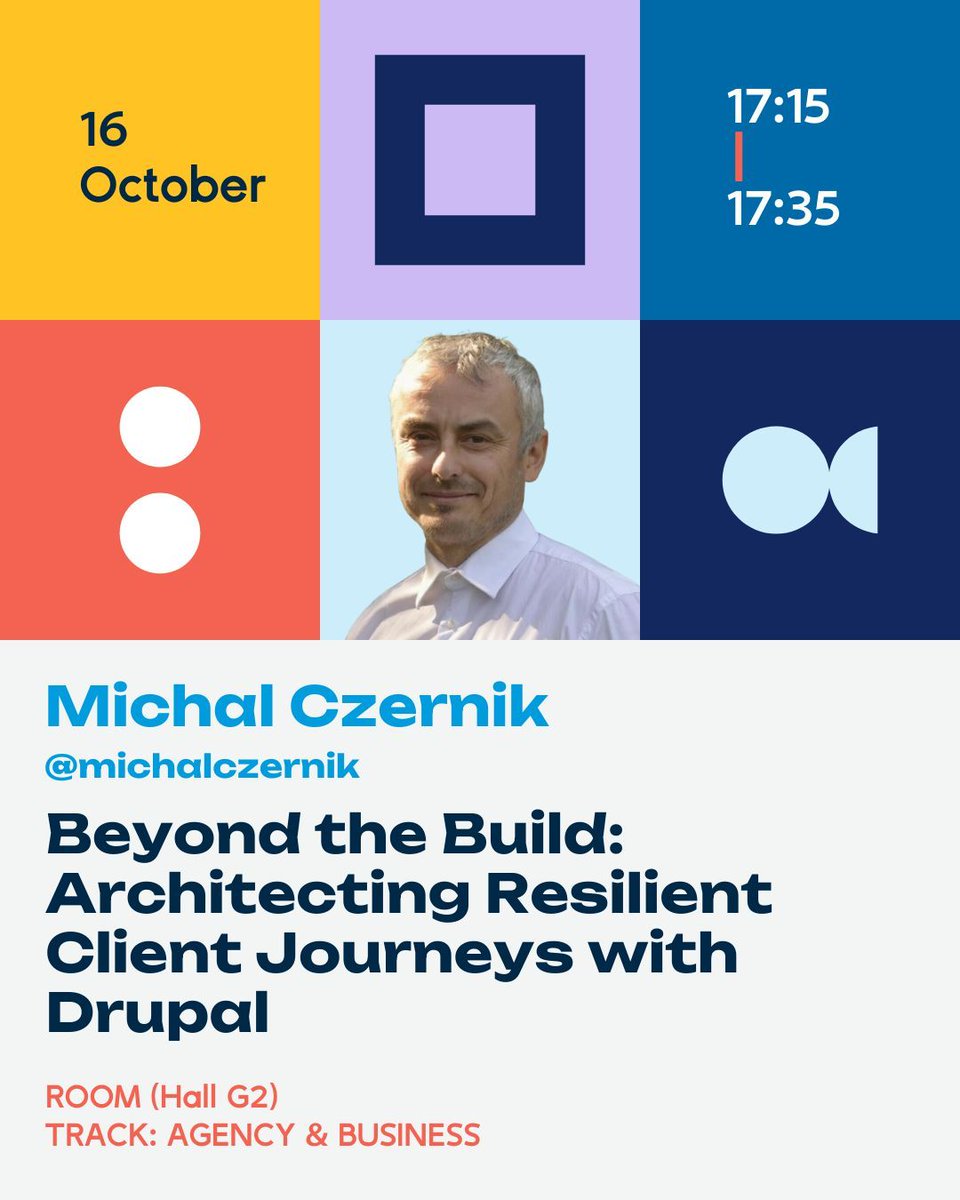 16
October

17:15
17:35

Michal Czernik
@michalczernik

Beyond the Build: Architecting Resilient Client Journeys with Drupal

ROOM (Hall G2)
TRACK: AGENCY & BUSINESS